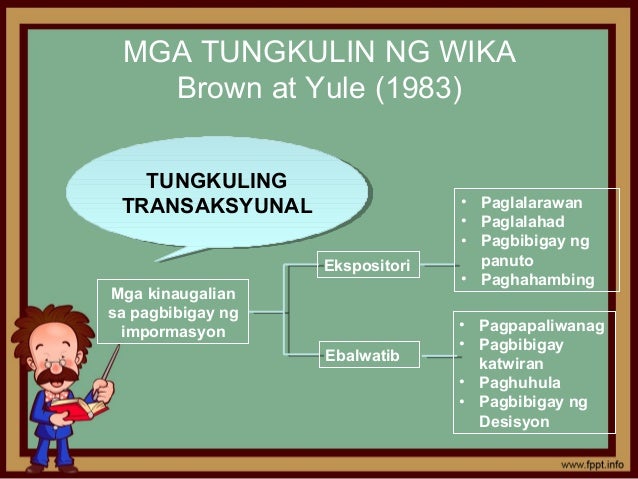 MGA TUNGKULIN NG WIKA
Brown at Yule (1983)

TUNGKULING TRANSAKSYUNAL

Mga kinaugalian sa pagbibigay ng impormasyon

Ekspositori

- Paglalarawan
- Paglalahad
- Pagbibigay ng panuto
- Paghahambing

Ebalwatib

- Pagpapaliwanag
- Pagbibigay katwiran
- Paghuhula
- Pagbibigay ng Desisyon

www.fppt.info